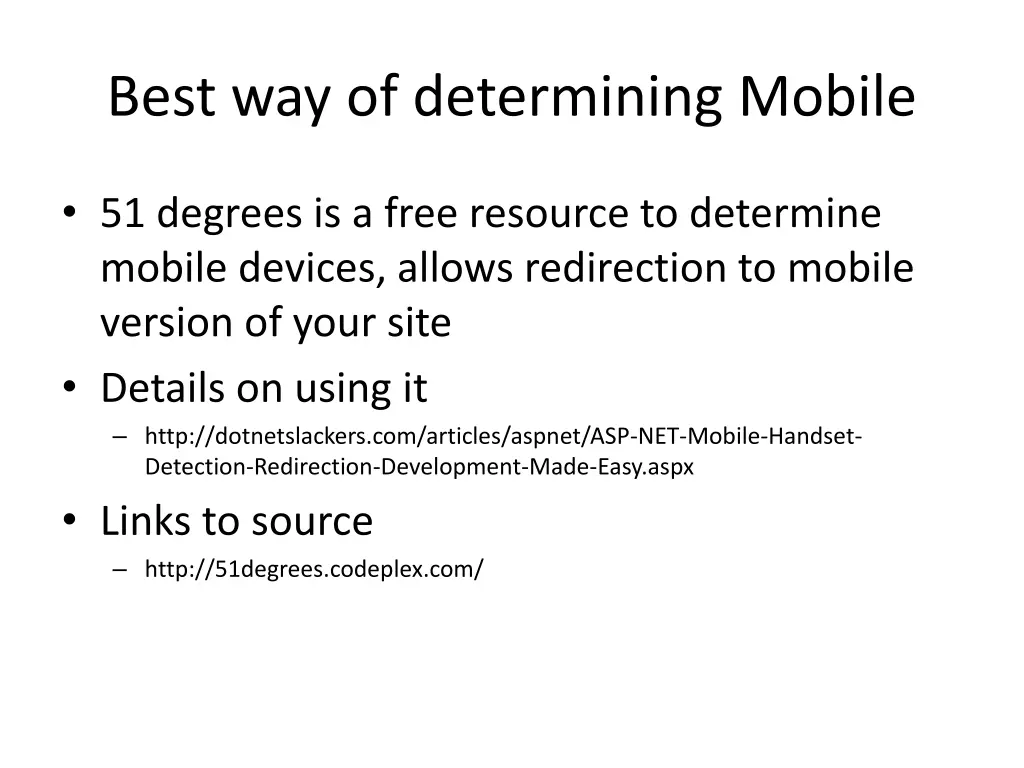 Best way of determining Mobile

• 51 degrees is a free resource to determine mobile devices, allows redirection to mobile version of your site

• Details on using it

– http://dotnetslackers.com/articles/aspnet/ASP-NET-Mobile-Handset-Detection-Redirection-Development-Made-Easy.aspx

• Links to source

– http://51degrees.codeplex.com/